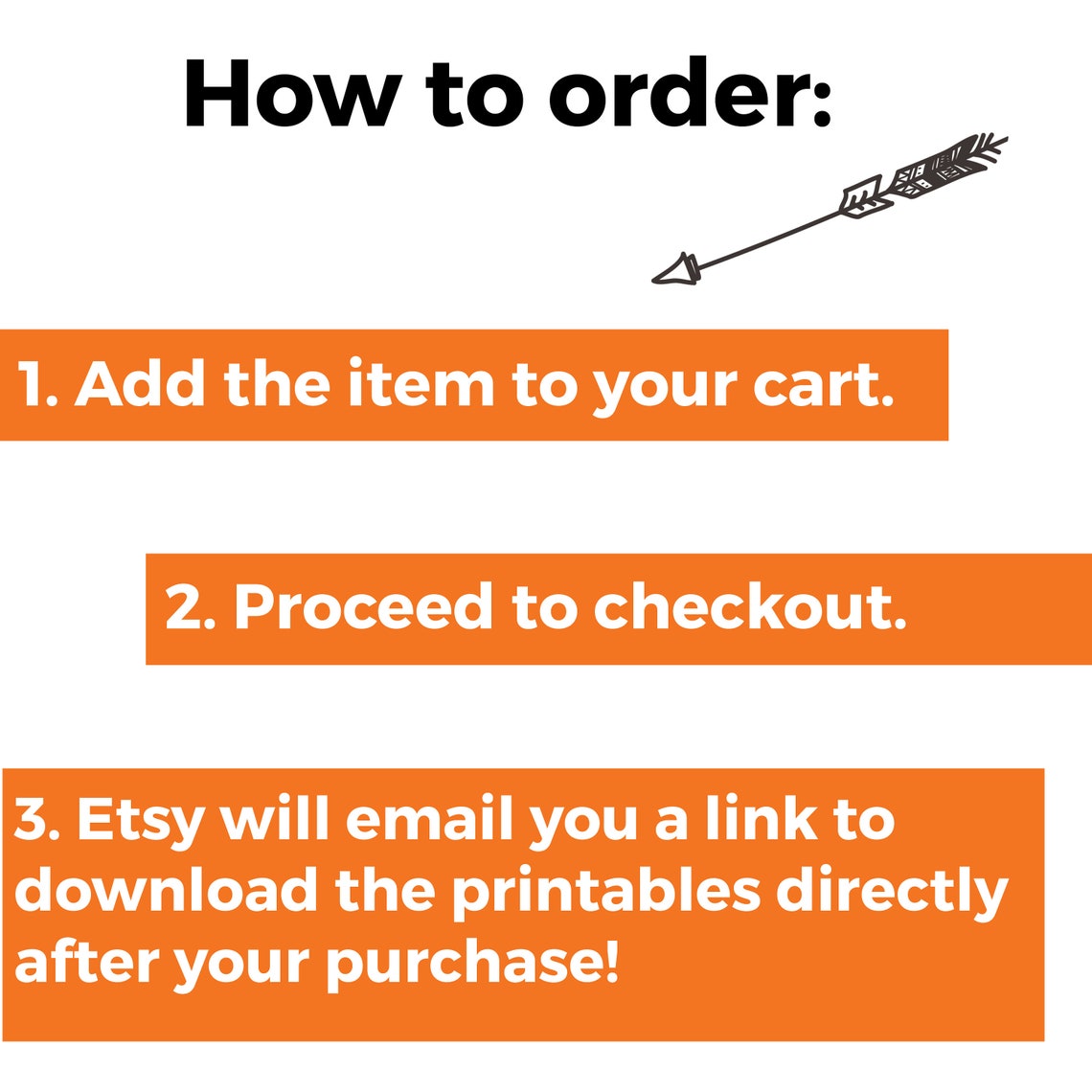 How to order:

1. Add the item to your cart.

2. Proceed to checkout.

3. Etsy will email you a link to download the printables directly after your purchase!